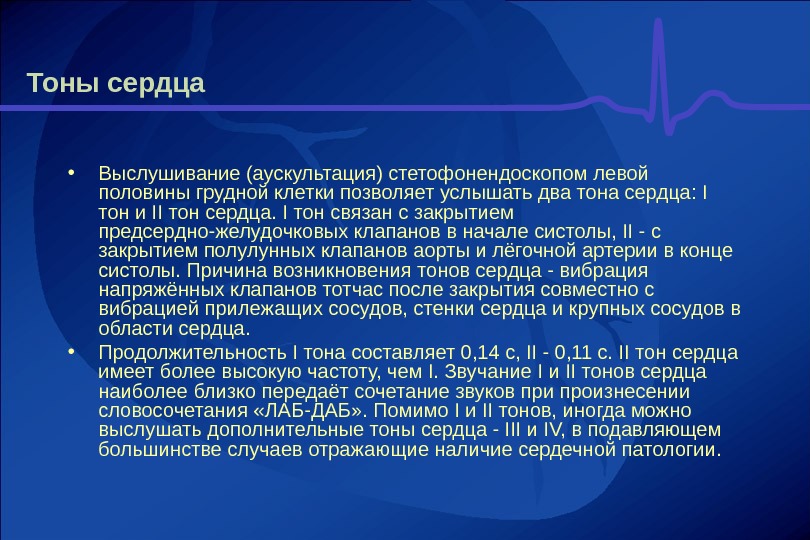 Тоны сердца

• Выслушивание (аускультация) стетофонендоскопом левой половины грудной клетки позволяет услышать два тона сердца: I тон и II тон сердца. I тон связан с закрытием предсердно-желудочковых клапанов в начале систолы, II - с закрытием полулунных клапанов аорты и лёгочной артерии в конце систолы. Причина возникновения тонов сердца - вибрация напряжённых клапанов тотчас после закрытия совместно с вибрацией прилежащих сосудов, стенки сердца и крупных сосудов в области сердца.

• Продолжительность I тона составляет 0,14 с, II - 0,11 с. II тон сердца имеет более высокую частоту, чем I. Звучание I и II тонов сердца наиболее близко передаёт сочетание звуков при произнесении словосочетания «ЛАБ-ДАБ». Помимо I и II тонов, иногда можно выслушать дополнительные тоны сердца - III и IV, в подавляющем большинстве случаев отражающие наличие сердечной патологии.